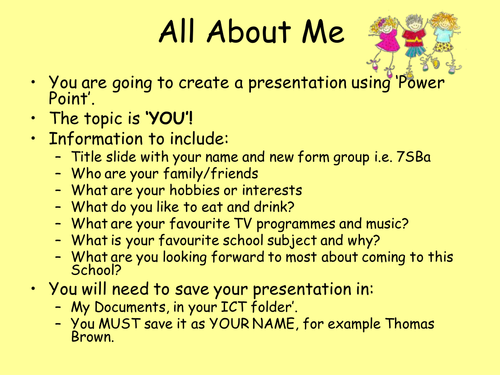 All About Me

• You are going to create a presentation using 'Power Point'.
• The topic is 'YOU'!
• Information to include:
 – Title slide with your name and new form group i.e. 7SBa
 – Who are your family/friends
 – What are your hobbies or interests
 – What do you like to eat and drink?
 – What are your favourite TV programmes and music?
 – What is your favourite school subject and why?
 – What are you looking forward to most about coming to this School?
• You will need to save your presentation in:
 – My Documents, in your ICT folder'.
 – You MUST save it as YOUR NAME, for example Thomas Brown.